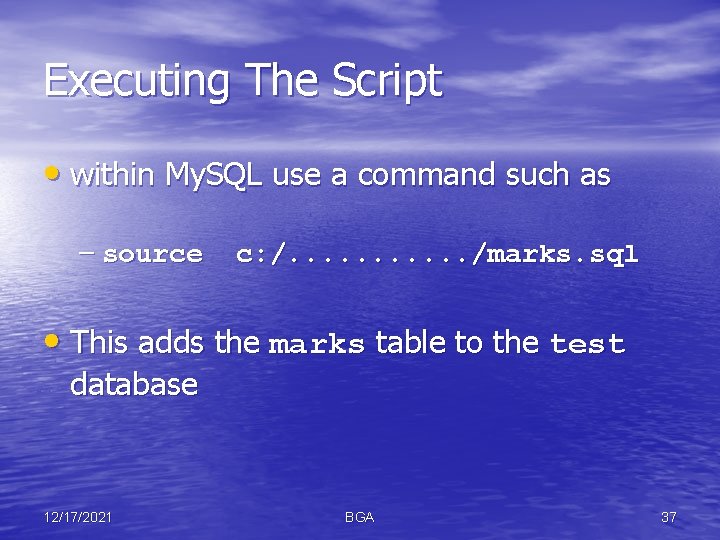 Executing The Script

• within MySQL use a command such as

– source c:/.........../marks.sql

• This adds the marks table to the test database

12/17/2021

BGA

37